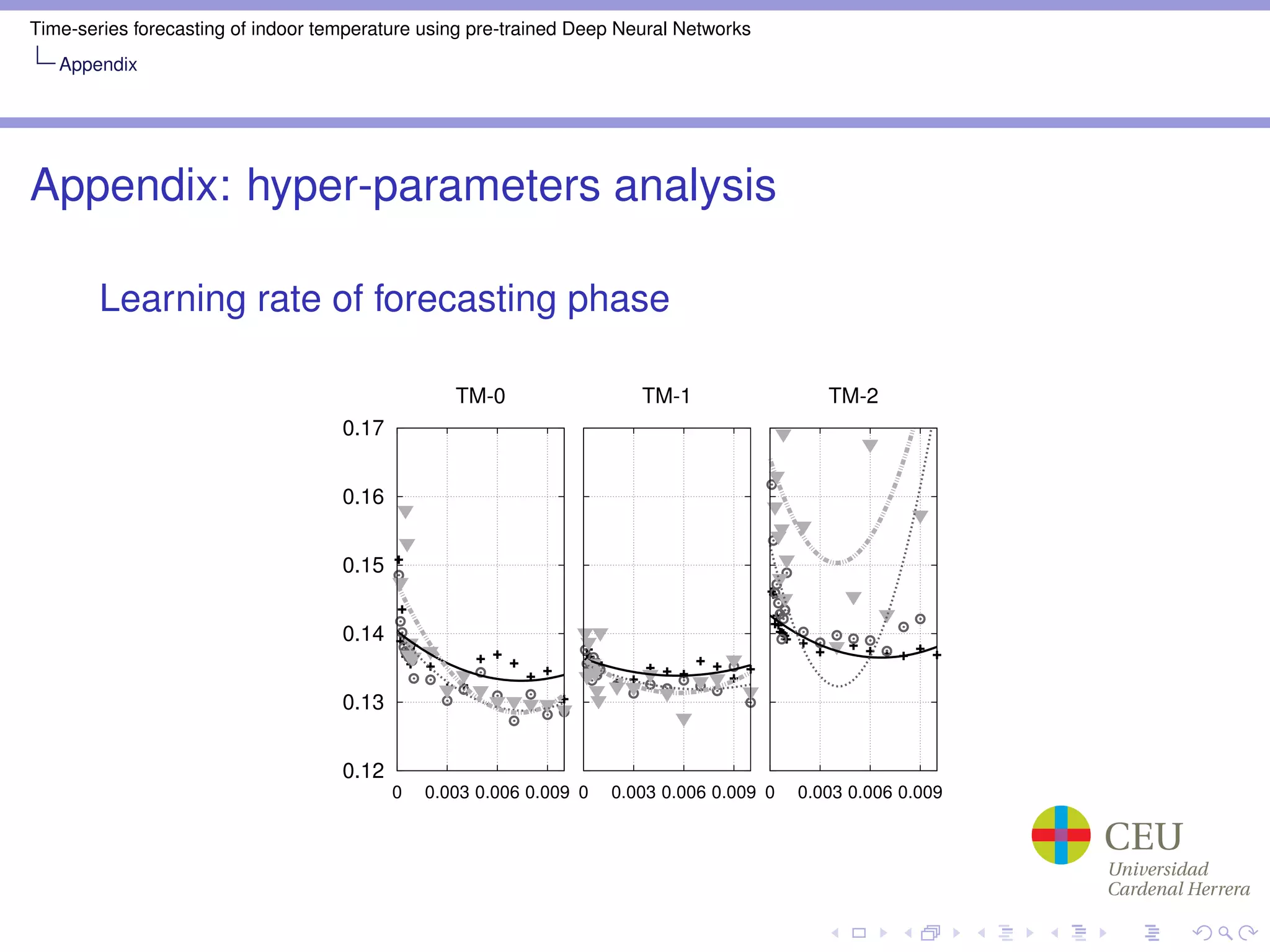 Time-series forecasting of indoor temperature using pre-trained Deep Neural Networks
Appendix

Appendix: hyper-parameters analysis

Learning rate of forecasting phase

TM-0 TM-1 TM-2

0.17
0.16
0.15
0.14
0.13
0.12

0 0.003 0.006 0.009 0 0.003 0.006 0.009 0 0.003 0.006 0.009

CEU
Universidad
Cardenal Herrera